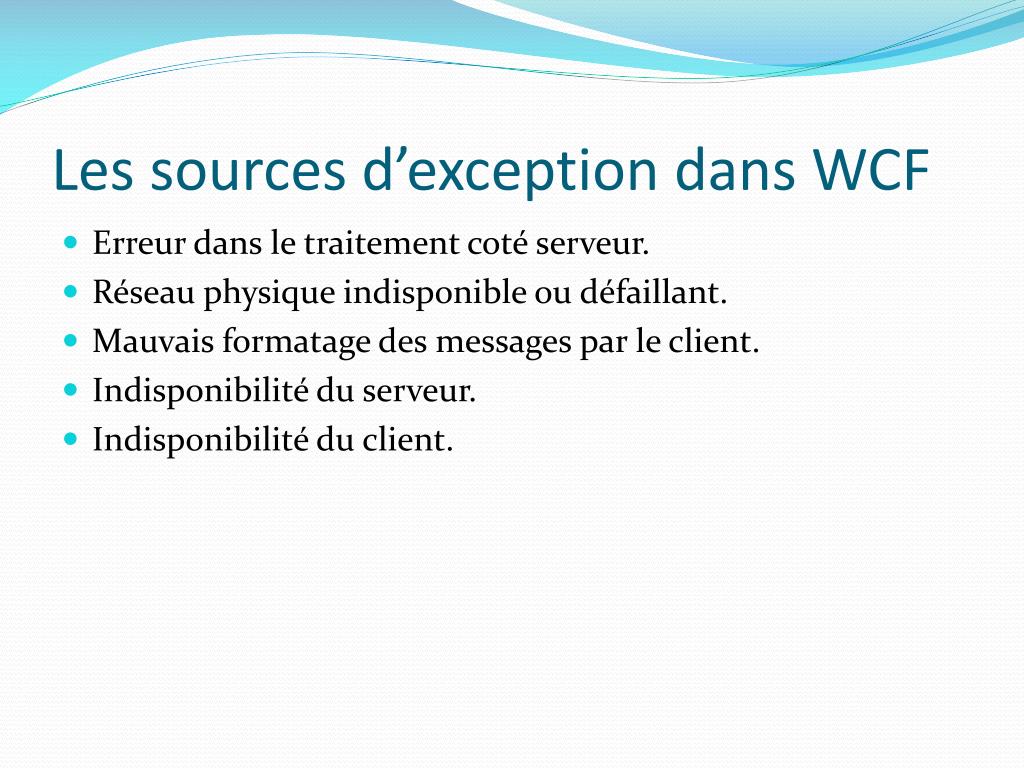 Les sources d’exception dans WCF

- Erreur dans le traitement coté serveur.
- Réseau physique indisponible ou défaillant.
- Mauvais formatage des messages par le client.
- Indisponibilité du serveur.
- Indisponibilité du client.